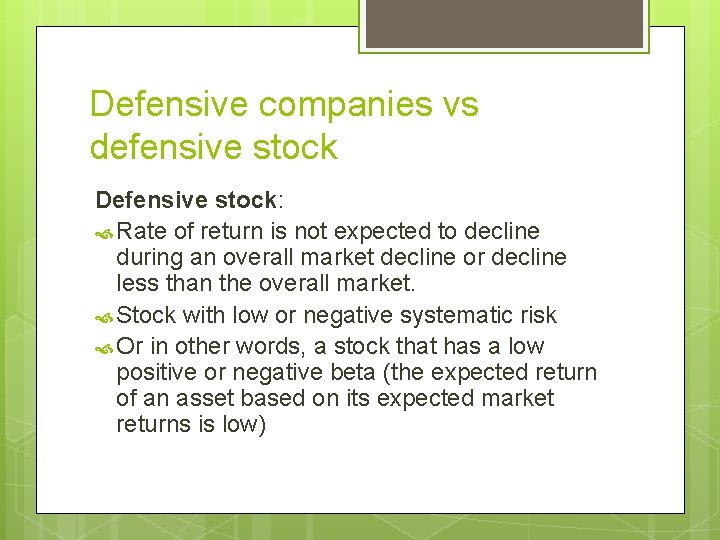 Defensive companies vs defensive stock

Defensive stock:

Rate of return is not expected to decline during an overall market decline or decline less than the overall market.

Stock with low or negative systematic risk

Or in other words, a stock that has a low positive or negative beta (the expected return of an asset based on its expected market returns is low)